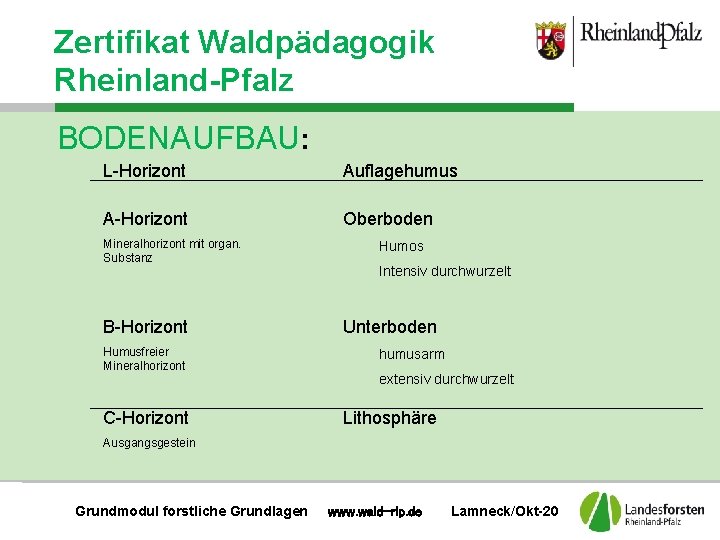 Zertifikat Waldpädagogik
Rheinland-Pfalz

RheinlandPfalz

BODENAUFBAU:

L-Horizont

Auflagehumus

A-Horizont

Mineralhorizont mit organ. Substanz

Oberboden

Humos

Intensiv durchwurzelt

B-Horizont

Humusfreier Mineralhorizont

Unterboden

humusarm

extensiv durchwurzelt

C-Horizont

Ausgangsgestein

Lithosphäre

Grundmodul forstliche Grundlagen www.wald-rlp.de Lamneck/Okt-20

Landesforsten Rheinland-Pfalz